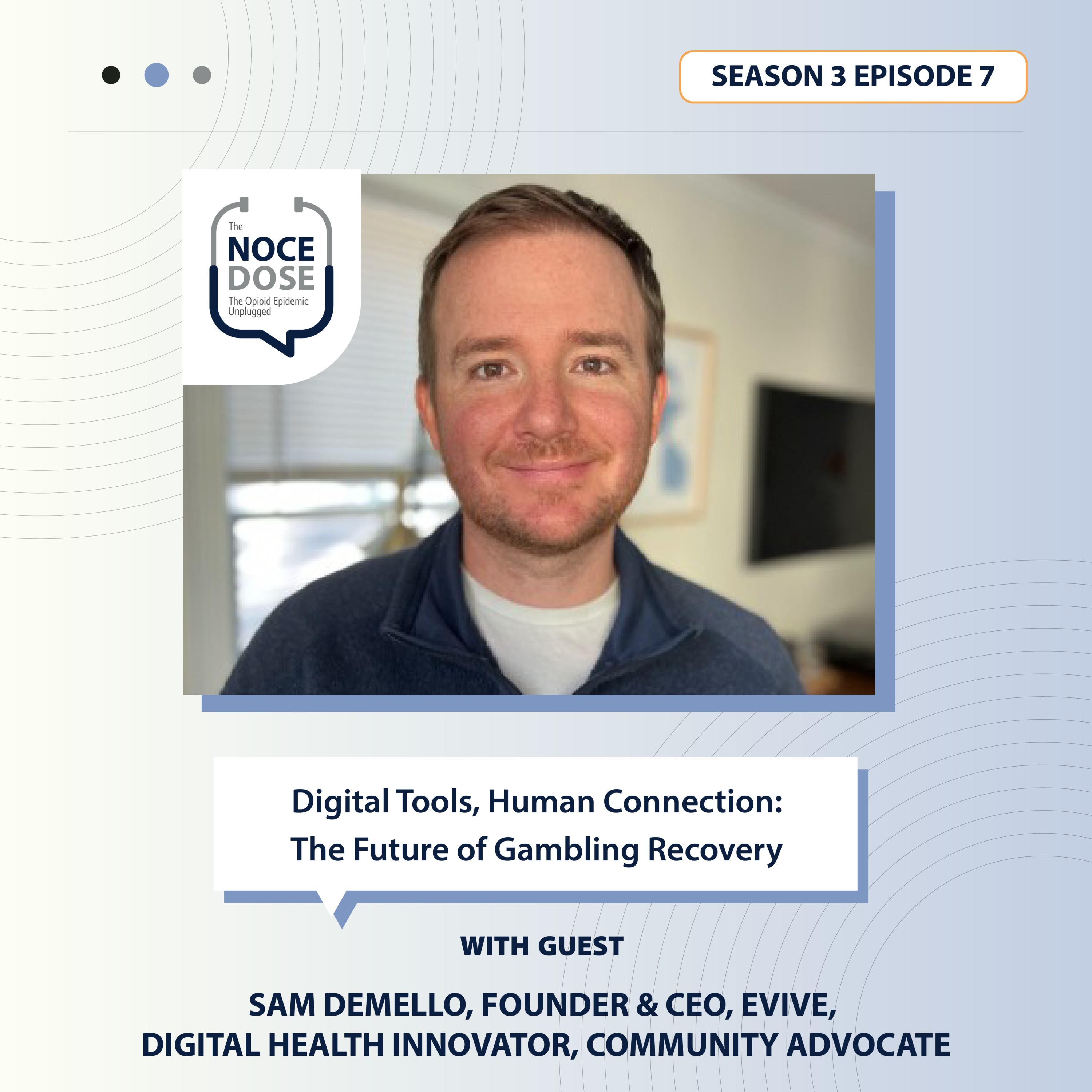 SEASON 3 EPISODE 7

The
NOCE
DOSE
The Opioid Epidemic Unplugged

Digital Tools, Human Connection: The Future of Gambling Recovery

WITH GUEST

SAM DEMELLO, FOUNDER & CEO, EVIVE, DIGITAL HEALTH INNOVATOR, COMMUNITY ADVOCATE